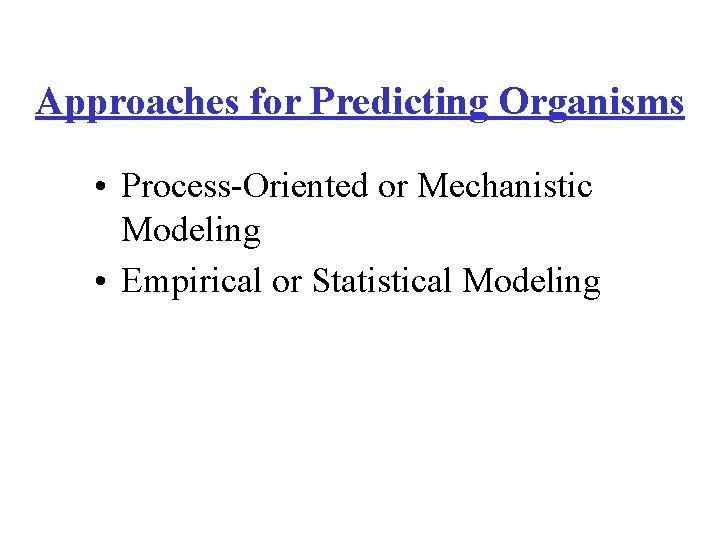 Approaches for Predicting Organisms

• Process-Oriented or Mechanistic Modeling
• Empirical or Statistical Modeling